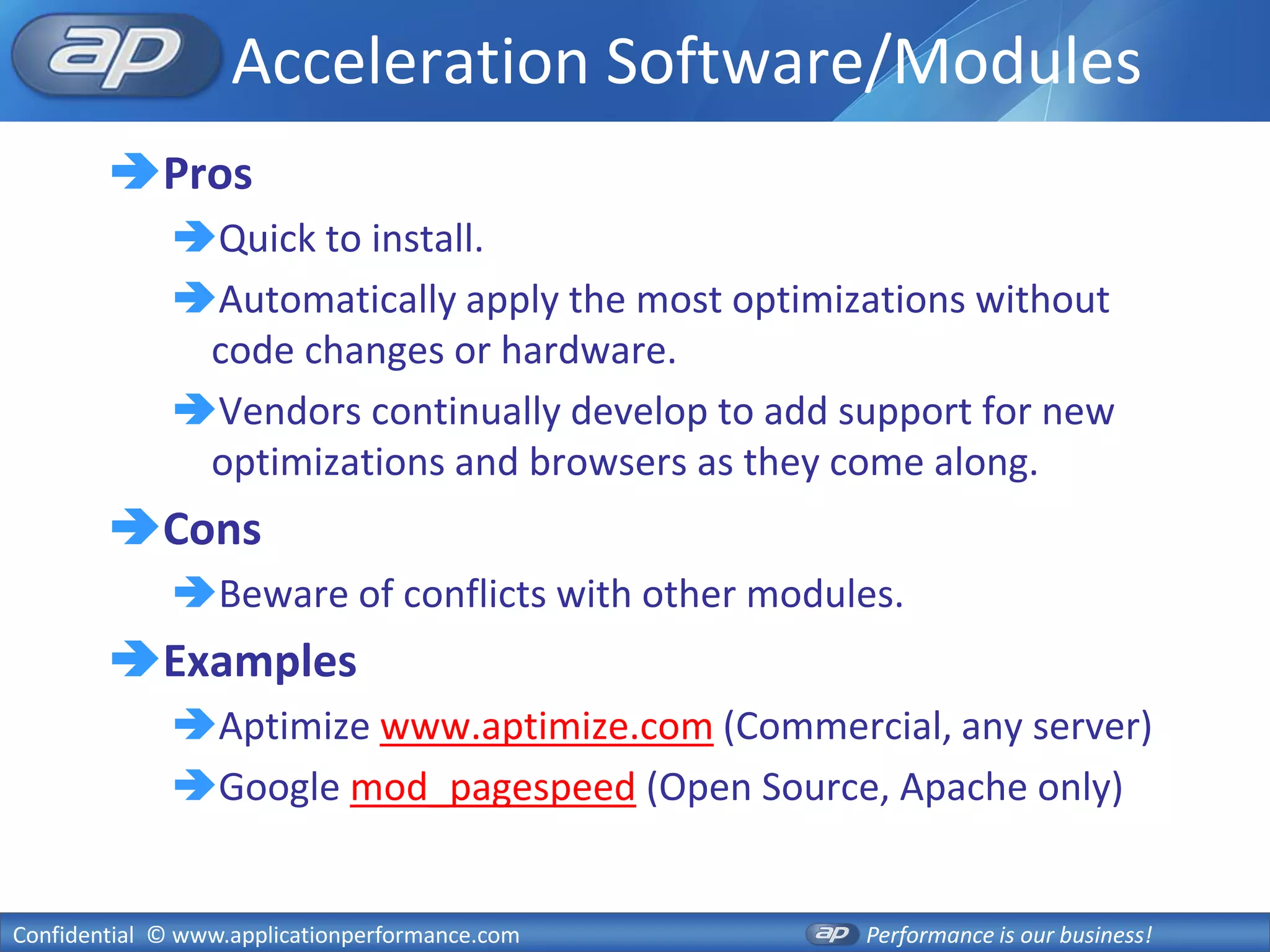 ap Acceleration Software/Modules

Pros

Quick to install.

Automatically apply the most optimizations without code changes or hardware.

Vendors continually develop to add support for new optimizations and browsers as they come along.

Cons

Beware of conflicts with other modules.

Examples

Aptimize www.aptimize.com (Commercial, any server)

Google mod_pagespeed (Open Source, Apache only)

Confidential © www.applicationperformance.com ap Performance is our business!